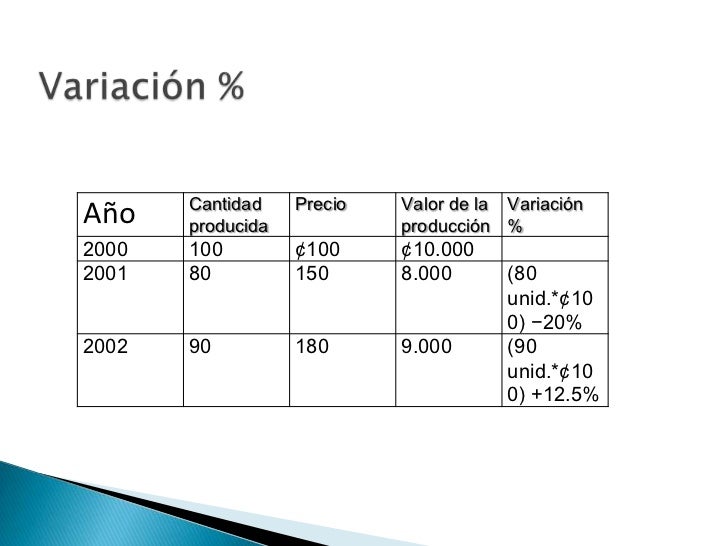 Variación %

| Año | Cantidad producida | Precio | Valor de la producción | Variación % |
|---|---|---|---|---|
| 2000 | 100 | ₡100 | ₡10.000 | |
| 2001 | 80 | 150 | 8.000 | (80 unid.*₡100) −20% |
| 2002 | 90 | 180 | 9.000 | (90 unid.*₡100) +12.5% |